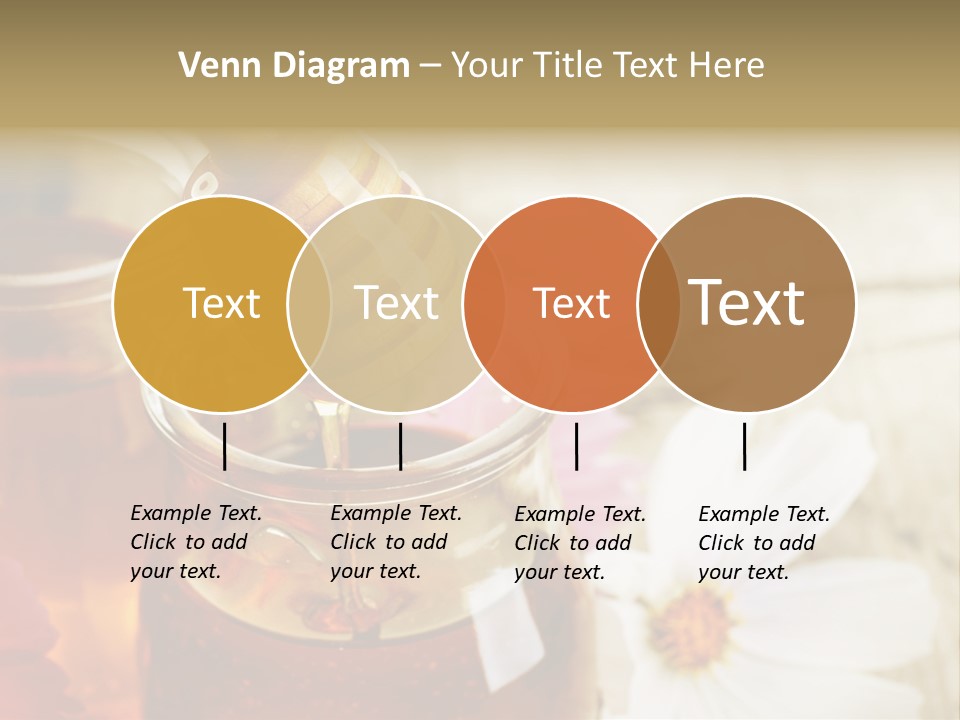 Venn Diagram – Your Title Text Here

Text

Text

Text

Text

Example Text. Click to add your text.

Example Text. Click to add your text.

Example Text. Click to add your text.

Example Text. Click to add your text.